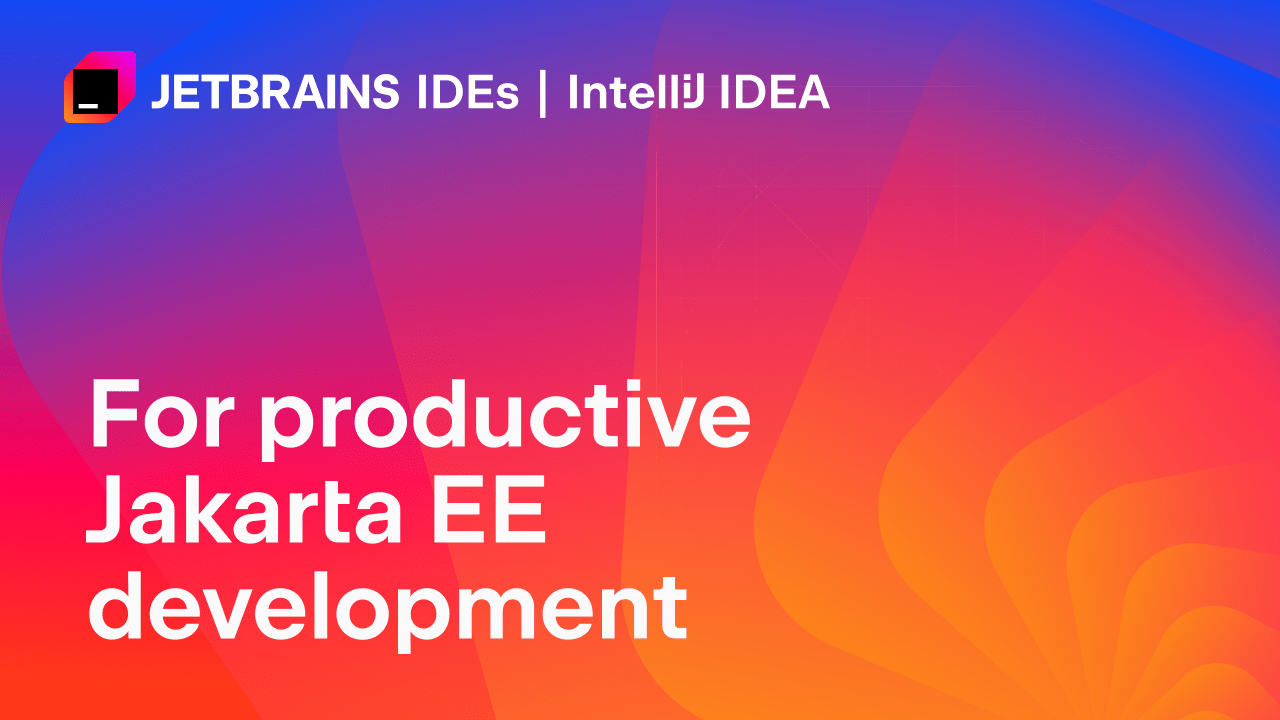 JETBRAINS IDEs | IntelliJ IDEA

For productive Jakarta EE development